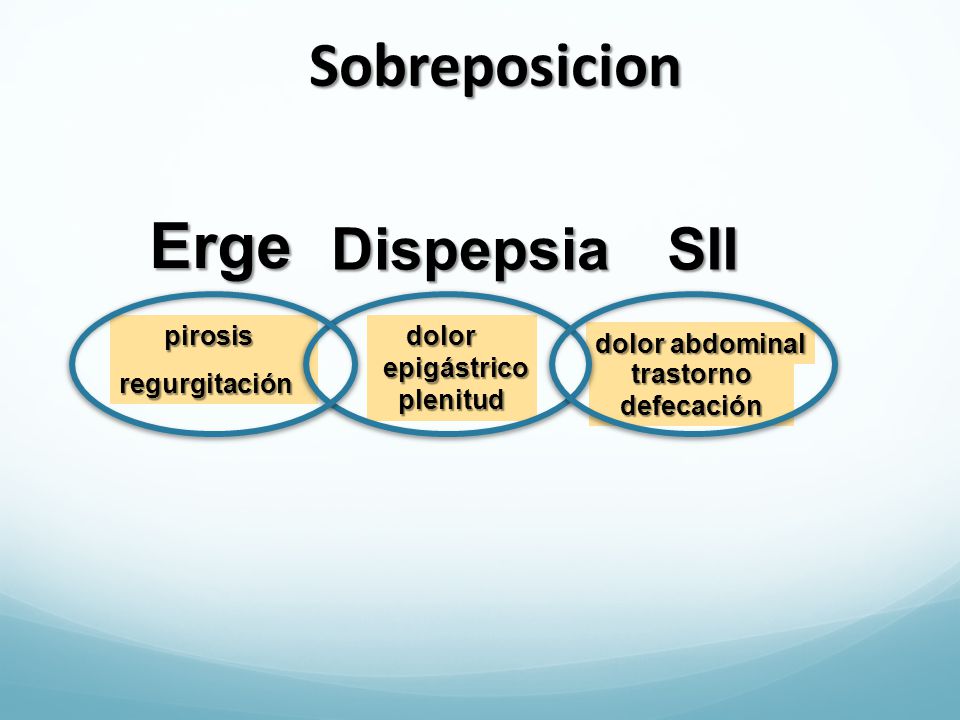 Sobreposicion

Erge

Dispepsia

SII

pirosis
regurgitación

dolor
epigástrico
plenitud

dolor abdominal
trastorno
defecación